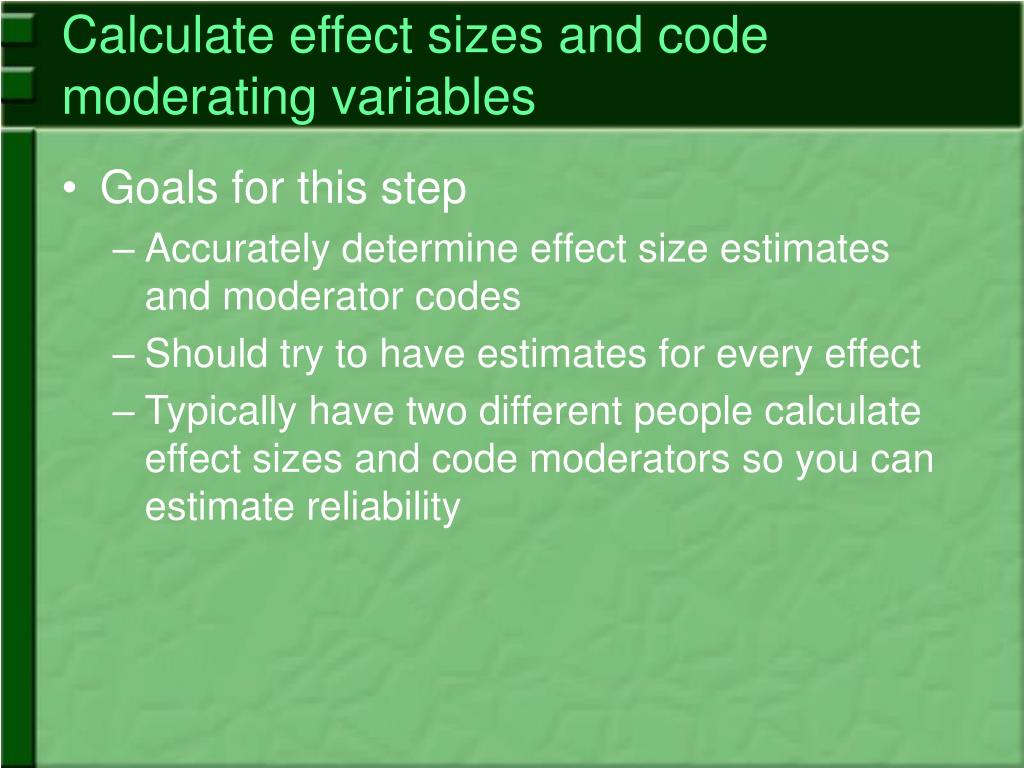 Calculate effect sizes and code moderating variables

• Goals for this step
– Accurately determine effect size estimates and moderator codes
– Should try to have estimates for every effect
– Typically have two different people calculate effect sizes and code moderators so you can estimate reliability